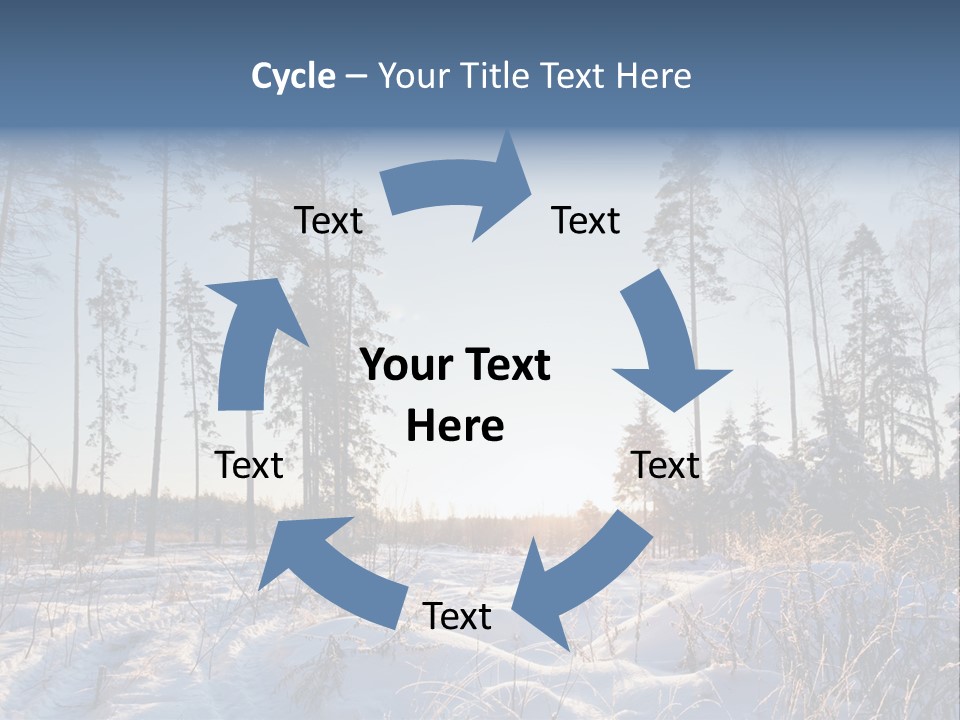 Cycle – Your Title Text Here

Text

Text

Your Text Here

Text

Text

Text